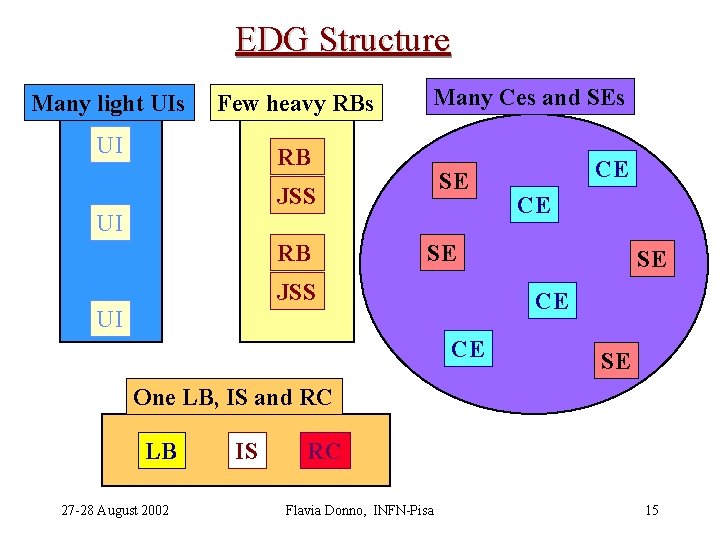 EDG Structure

Many light UIs

UI

UI

UI

Few heavy RBs

RB

JSS

RB

JSS

Many Ces and SEs

CE

SE

CE

SE

SE

CE

CE

SE

One LB, IS and RC

LB

IS

RC

27-28 August 2002

Flavia Donno, INFN-Pisa

15